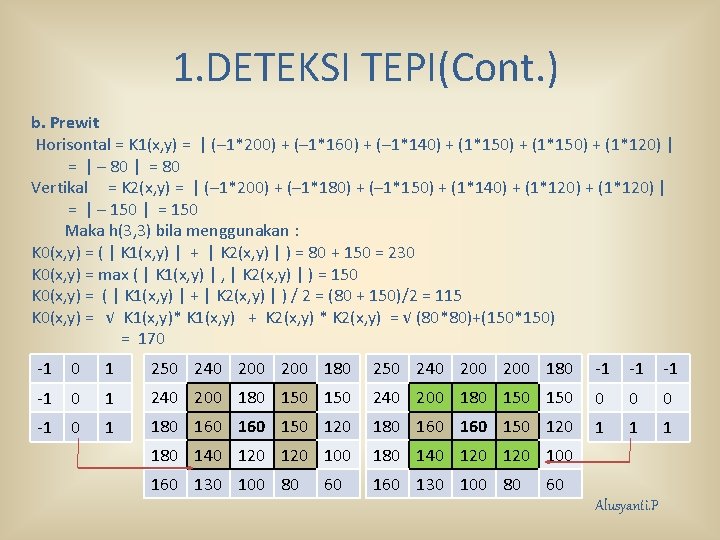 1.DETEKSI TEPI(Cont.)

b. Prewit

Horisontal = K1(x,y) = | (–1*200) + (–1*160) + (–1*140) + (1*150) + (1*150) + (1*120) |
= | – 80 | = 80

Vertikal = K2(x,y) = | (–1*200) + (–1*180) + (–1*150) + (1*140) + (1*120) + (1*120) |
= | – 150 | = 150

Maka h(3,3) bila menggunakan :

K0(x,y) = ( | K1(x,y) | + | K2(x,y) | ) = 80 + 150 = 230
K0(x,y) = max ( | K1(x,y) | , | K2(x,y) | ) = 150
K0(x,y) = ( | K1(x,y) | + | K2(x,y) | ) / 2 = (80 + 150)/2 = 115
K0(x,y) = √ K1(x,y)* K1(x,y) + K2(x,y) * K2(x,y) = √ (80*80)+(150*150)
= 170

| -1 | 0 | 1 |
|---|---|---|
| -1 | 0 | 1 |
| -1 | 0 | 1 |

| 250 | 240 | 200 | 200 | 180 |
|---|---|---|---|---|
| 240 | 200 | 180 | 150 | 150 |
| 180 | 160 | 160 | 150 | 120 |
| 180 | 140 | 120 | 120 | 100 |
| 160 | 130 | 100 | 80 | 60 |

| 250 | 240 | 200 | 200 | 180 |
|---|---|---|---|---|
| 240 | 200 | 180 | 150 | 150 |
| 180 | 160 | 160 | 150 | 120 |
| 180 | 140 | 120 | 120 | 100 |
| 160 | 130 | 100 | 80 | 60 |

| -1 | -1 | -1 |
|---|---|---|
| 0 | 0 | 0 |
| 1 | 1 | 1 |

Alusyanti.P